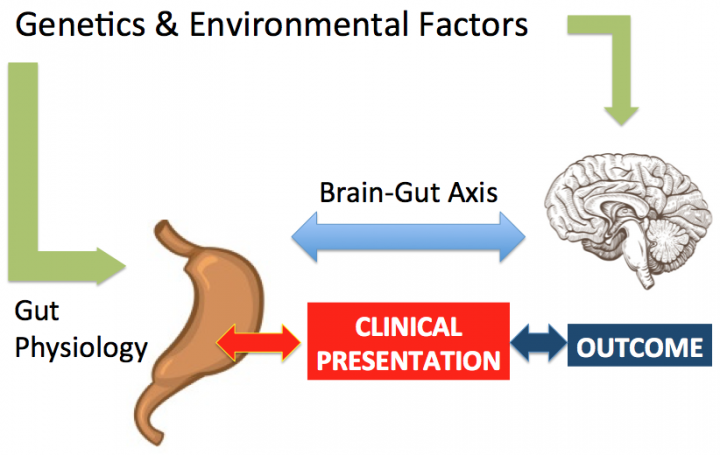 Genetics & Environmental Factors

Brain-Gut Axis

Gut Physiology

CLINICAL PRESENTATION

OUTCOME